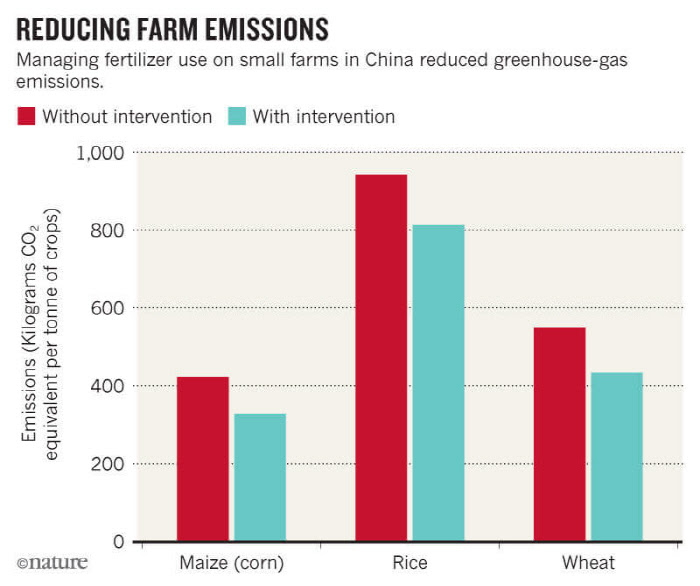 REDUCING FARM EMISSIONS

Managing fertilizer use on small farms in China reduced greenhouse-gas emissions.

Without intervention With intervention

Emissions (Kilograms $CO_2$ equivalent per tonne of crops)

1,000
800
600
400
200
0

Maize (corn) Rice Wheat

©nature